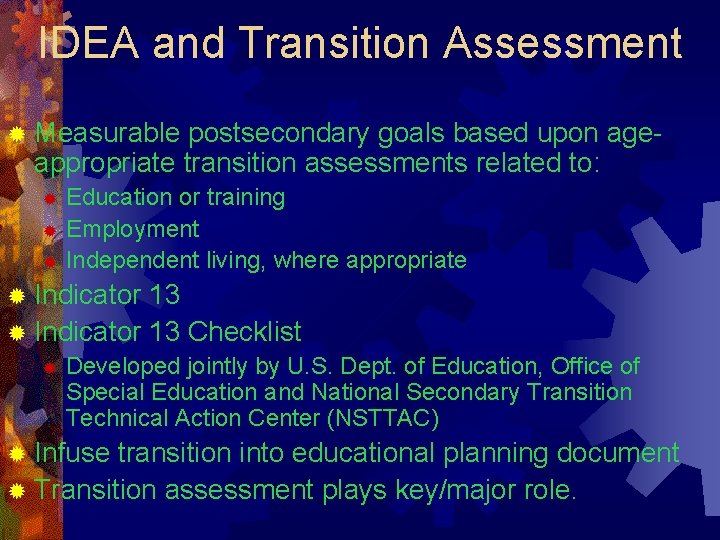 IDEA and Transition Assessment

Measurable postsecondary goals based upon age-appropriate transition assessments related to:

Education or training

Employment

Independent living, where appropriate

Indicator 13

Indicator 13 Checklist

Developed jointly by U.S. Dept. of Education, Office of Special Education and National Secondary Transition Technical Action Center (NSTTAC)

Infuse transition into educational planning document

Transition assessment plays key/major role.